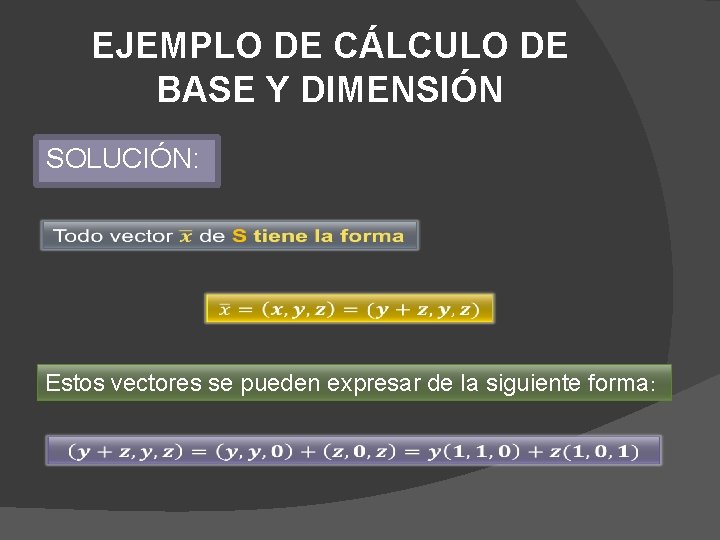 EJEMPLO DE CÁLCULO DE BASE Y DIMENSIÓN

SOLUCIÓN:

Todo vector $\bar{x}$ de S tiene la forma

$\bar{x} = (x, y, z) = (y + z, y, z)$

Estos vectores se pueden expresar de la siguiente forma:

$(y + z, y, z) = (y, y, 0) + (z, 0, z) = y(1, 1, 0) + z(1, 0, 1)$